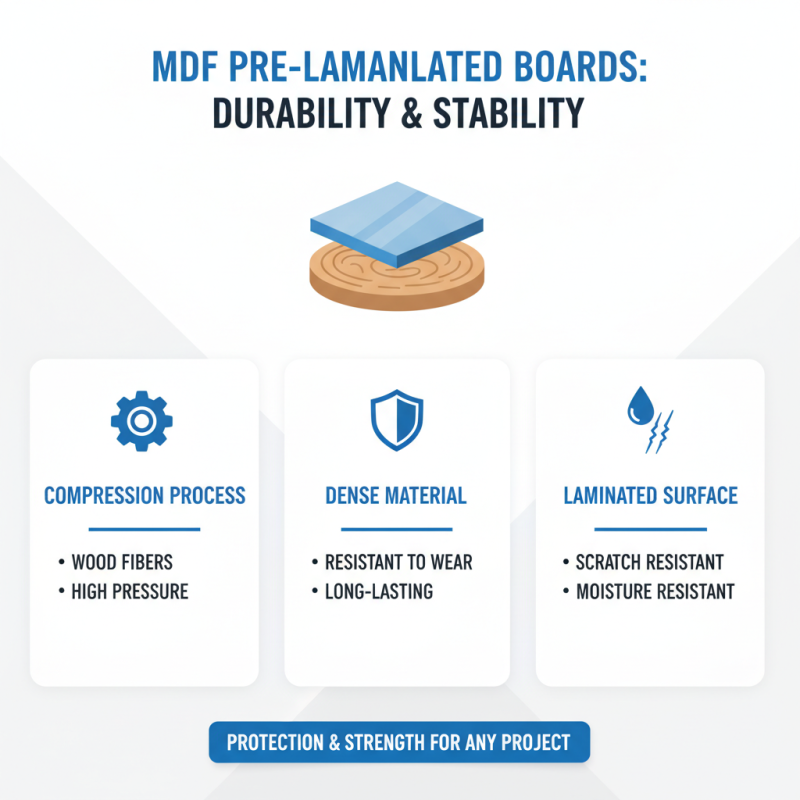 MDF PRE-LAMANLATED BOARDS:
DURABILITY & STABILITY

COMPRESSION PROCESS

• WOOD FIBERS
• HIGH PRESSURE

DENSE MATERIAL

• RESISTANT TO WEAR
• LONG-LASTING

LAMINATED SURFACE

• SCRATCH RESISTANT
• MOISTURE RESISTANT

PROTECTION & STRENGTH FOR ANY PROJECT